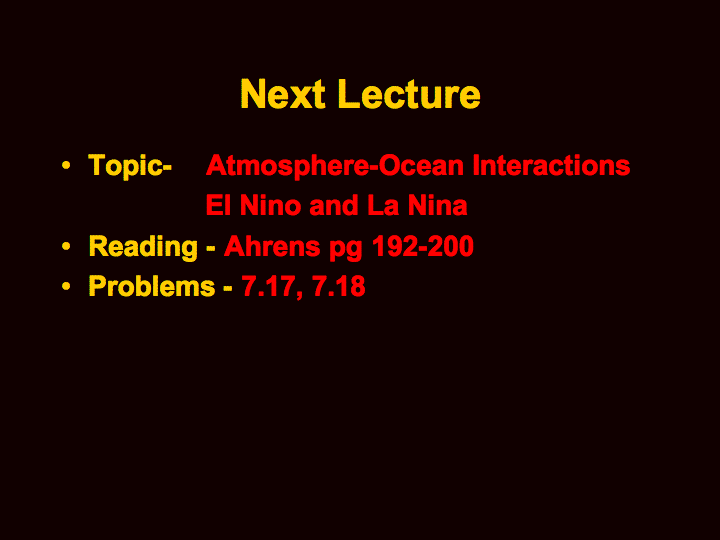 Next Lecture

• Topic- Atmosphere-Ocean Interactions
El Nino and La Nina
• Reading - Ahrens pg 192-200
• Problems - 7.17, 7.18